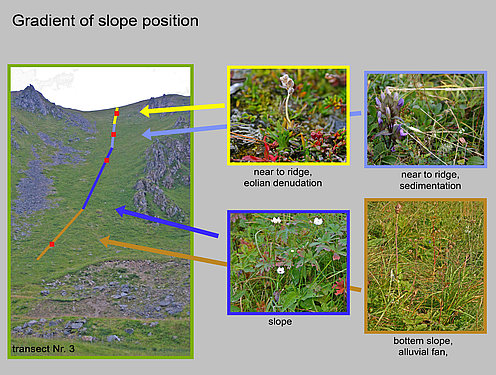 Gradient of slope position

transect Nr. 3

near to ridge, eolian denudation

near to ridge, sedimentation

slope

bottem slope, alluvial fan,